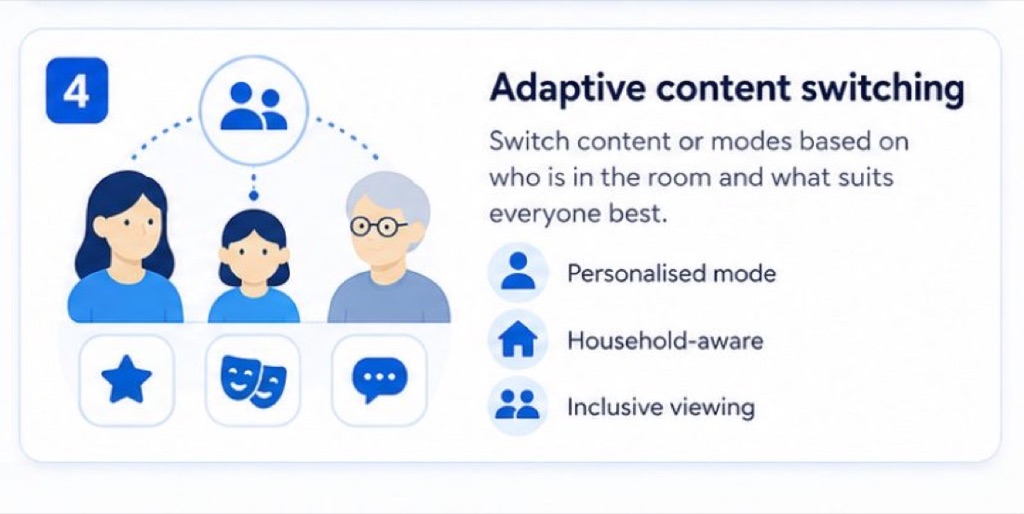 4

Adaptive content switching

Switch content or modes based on who is in the room and what suits everyone best.

Personalised mode

Household-aware

Inclusive viewing